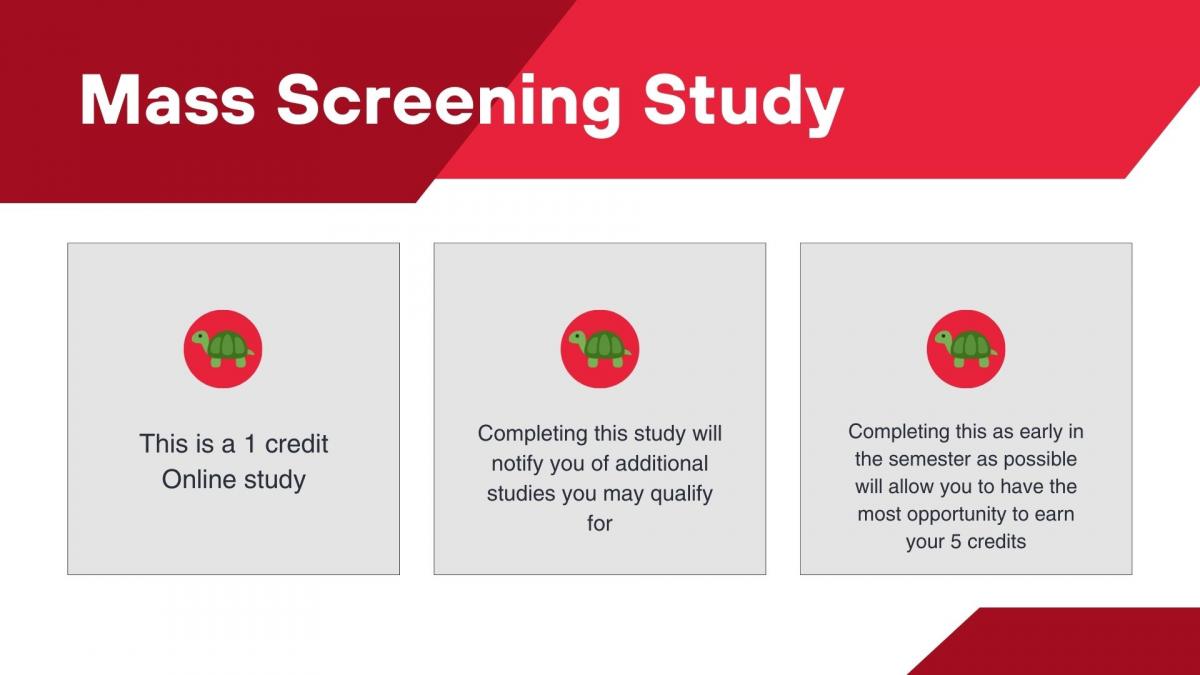 Mass Screening Study

This is a 1 credit Online study

Completing this study will notify you of additional studies you may qualify for

Completing this as early in the semester as possible will allow you to have the most opportunity to earn your 5 credits